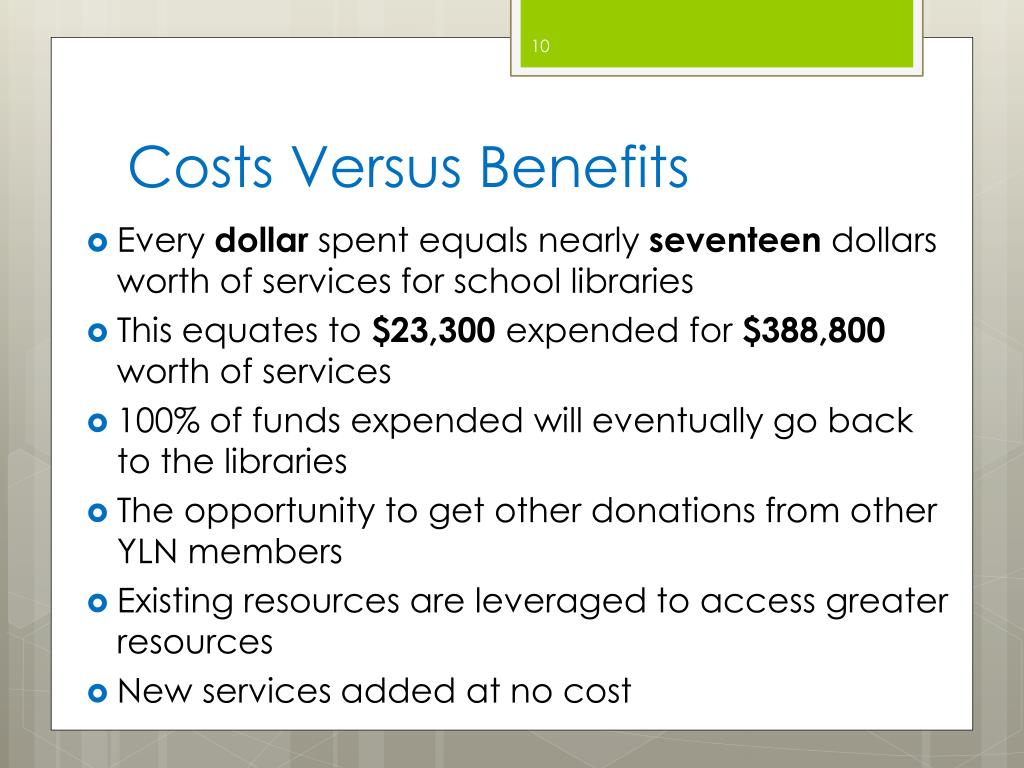 10

Costs Versus Benefits

Every dollar spent equals nearly seventeen dollars worth of services for school libraries

This equates to \$23,300 expended for \$388,800 worth of services

100% of funds expended will eventually go back to the libraries

The opportunity to get other donations from other YLN members

Existing resources are leveraged to access greater resources

New services added at no cost